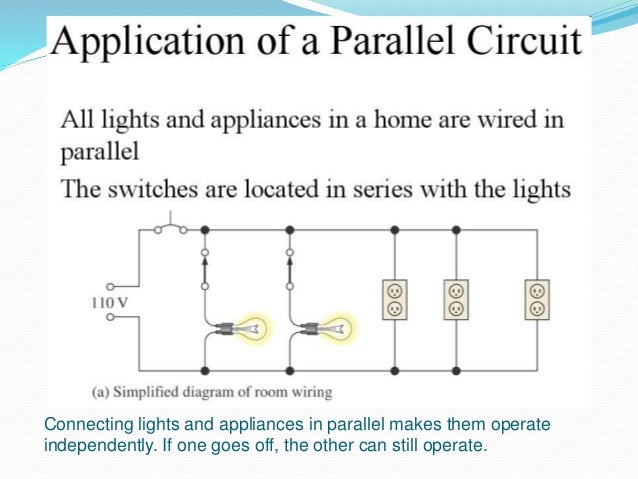 Application of a Parallel Circuit

All lights and appliances in a home are wired in parallel

The switches are located in series with the lights

110 V

(a) Simplified diagram of room wiring

Connecting lights and appliances in parallel makes them operate independently. If one goes off, the other can still operate.